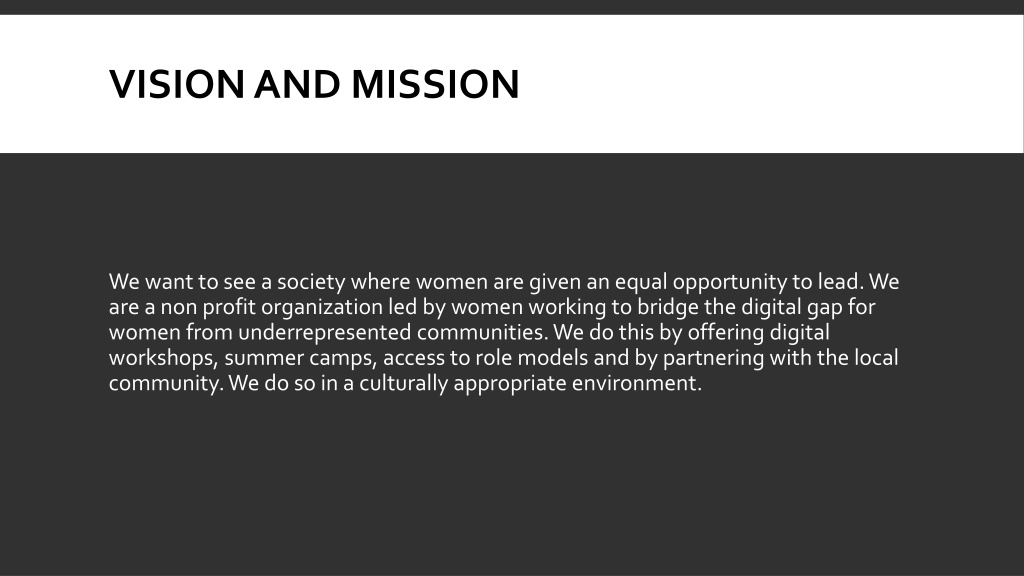 VISION AND MISSION

We want to see a society where women are given an equal opportunity to lead. We are a non profit organization led by women working to bridge the digital gap for women from underrepresented communities. We do this by offering digital workshops, summer camps, access to role models and by partnering with the local community. We do so in a culturally appropriate environment.